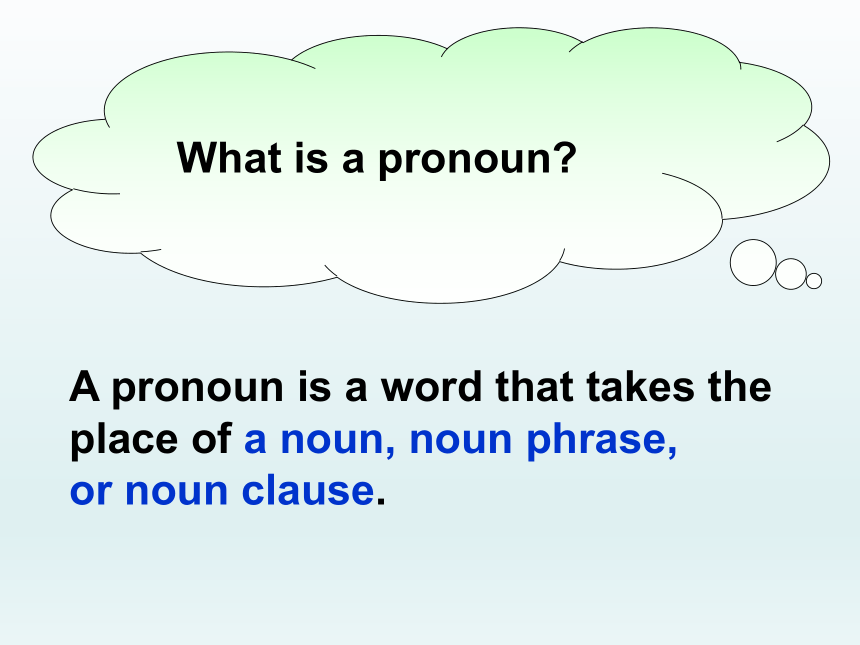 What is a pronoun?

A pronoun is a word that takes the place of a noun, noun phrase, or noun clause.